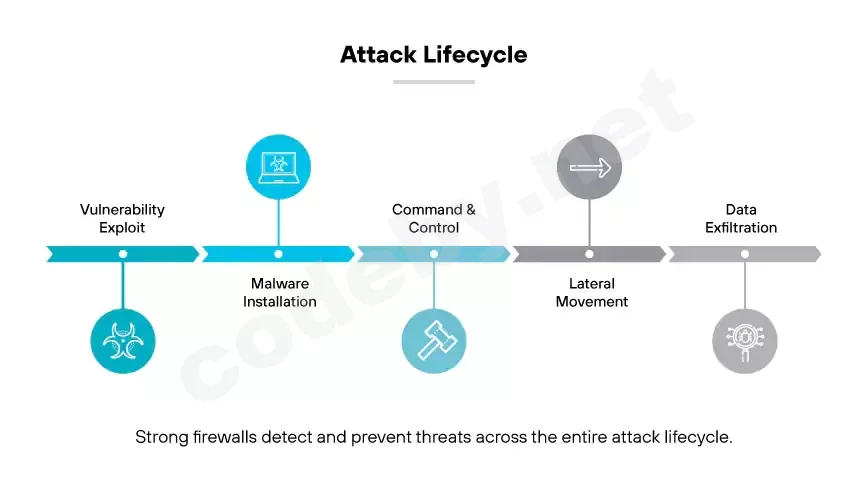 Attack Lifecycle

Vulnerability Exploit

Malware Installation

Command & Control

Lateral Movement

Data Exfiltration

codeby.net

Strong firewalls detect and prevent threats across the entire attack lifecycle.